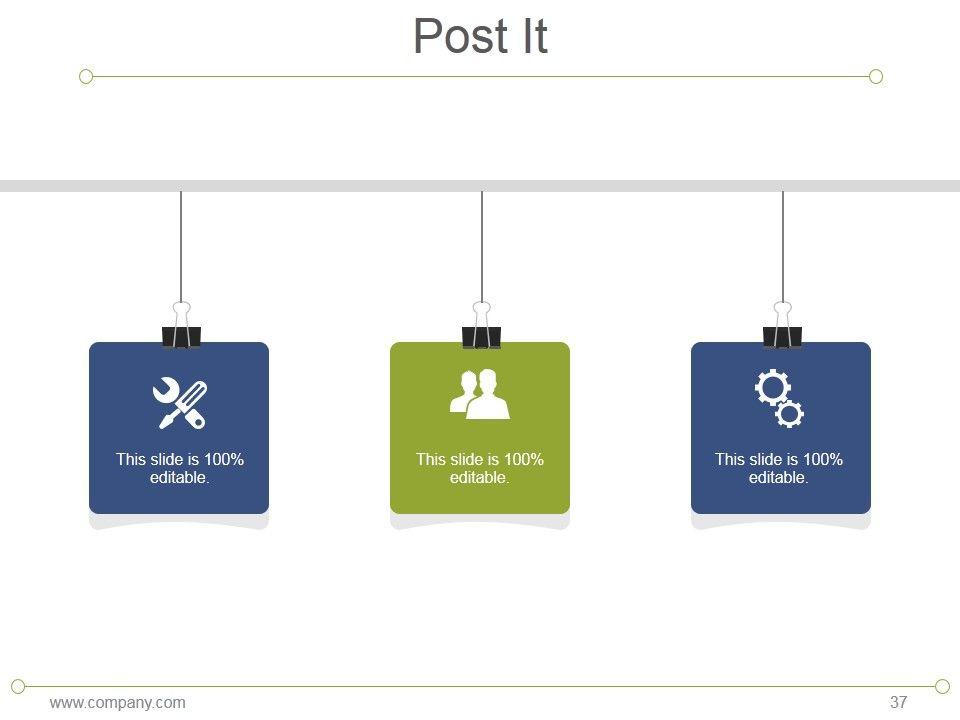 Post It

This slide is 100% editable.

This slide is 100% editable.

This slide is 100% editable.

www.company.com

37